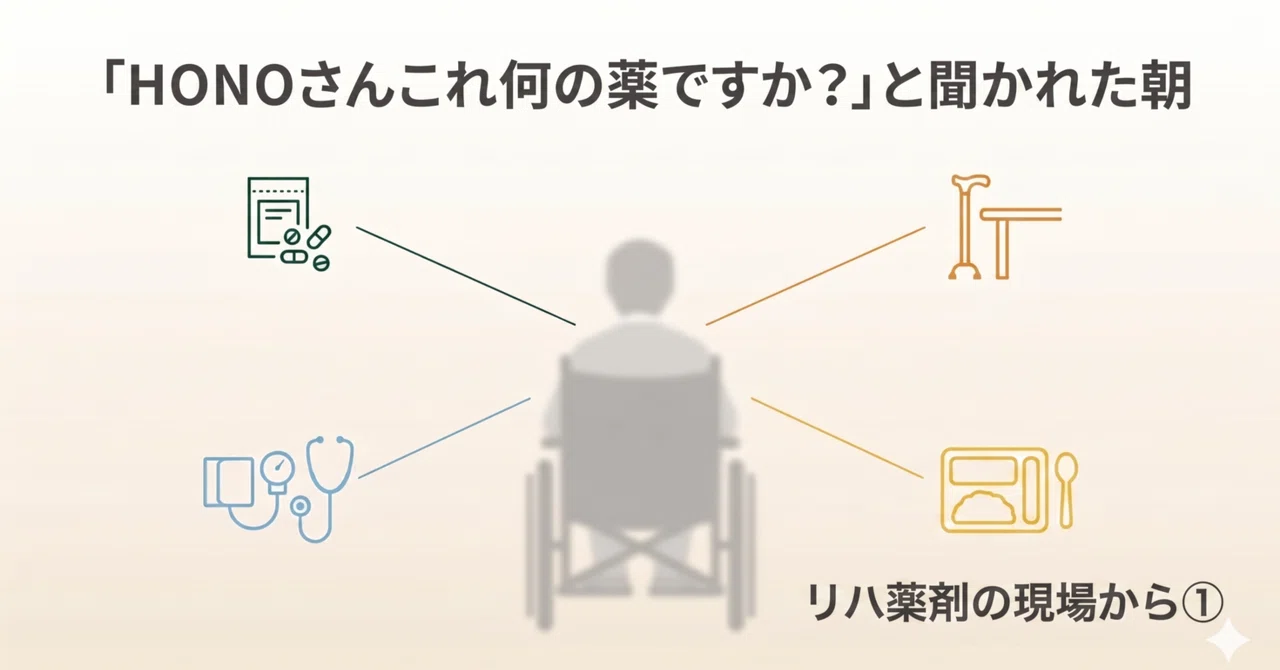 「HONOさんこれ何の薬ですか？」と聞かれた朝

リハ薬剤の現場から①